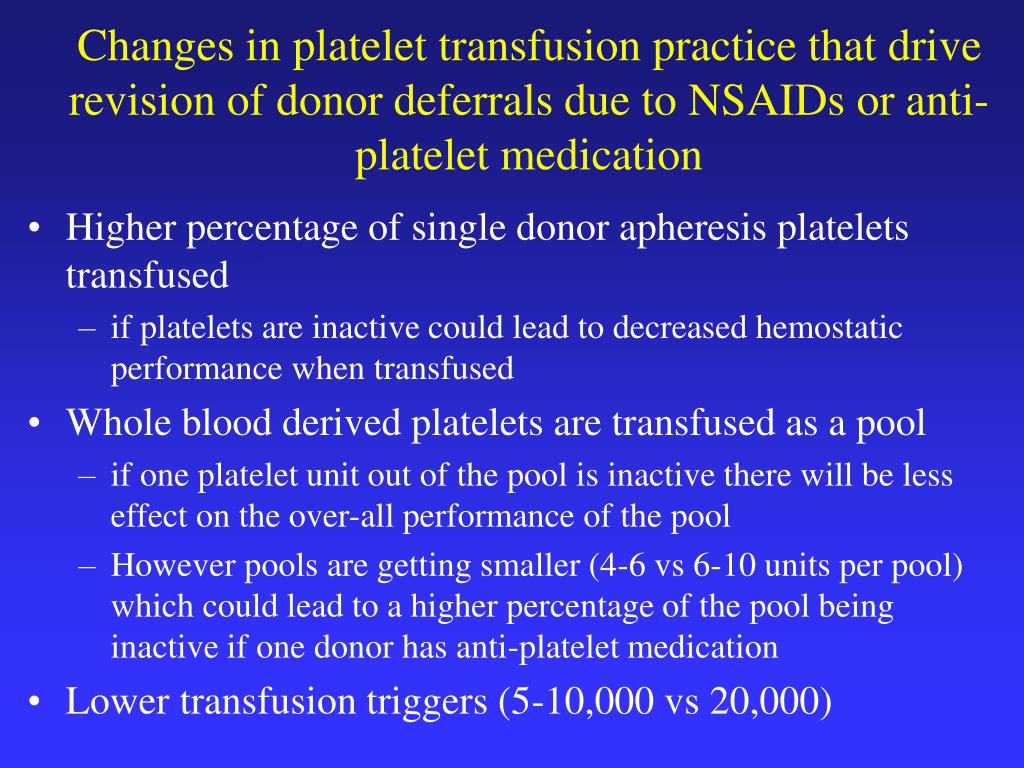 Changes in platelet transfusion practice that drive revision of donor deferrals due to NSAIDs or anti-platelet medication

• Higher percentage of single donor apheresis platelets transfused
 – if platelets are inactive could lead to decreased hemostatic performance when transfused
• Whole blood derived platelets are transfused as a pool
 – if one platelet unit out of the pool is inactive there will be less effect on the over-all performance of the pool
 – However pools are getting smaller (4-6 vs 6-10 units per pool) which could lead to a higher percentage of the pool being inactive if one donor has anti-platelet medication
• Lower transfusion triggers (5-10,000 vs 20,000)